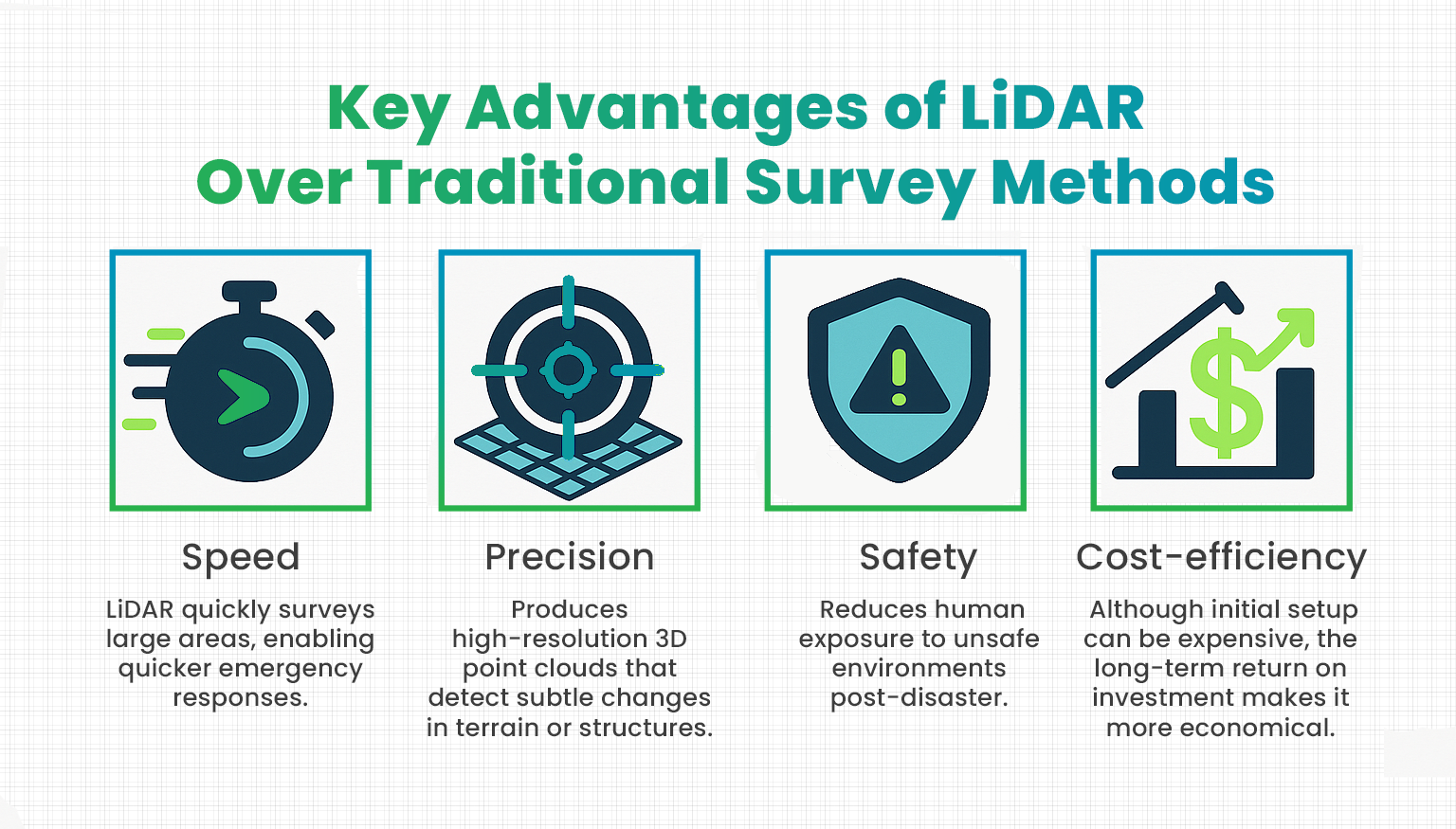 Key Advantages of LiDAR Over Traditional Survey Methods

Speed

LiDAR quickly surveys large areas, enabling quicker emergency responses.

Precision

Produces high-resolution 3D point clouds that detect subtle changes in terrain or structures.

Safety

Reduces human exposure to unsafe environments post-disaster.

Cost-efficiency

Although initial setup can be expensive, the long-term return on investment makes it more economical.